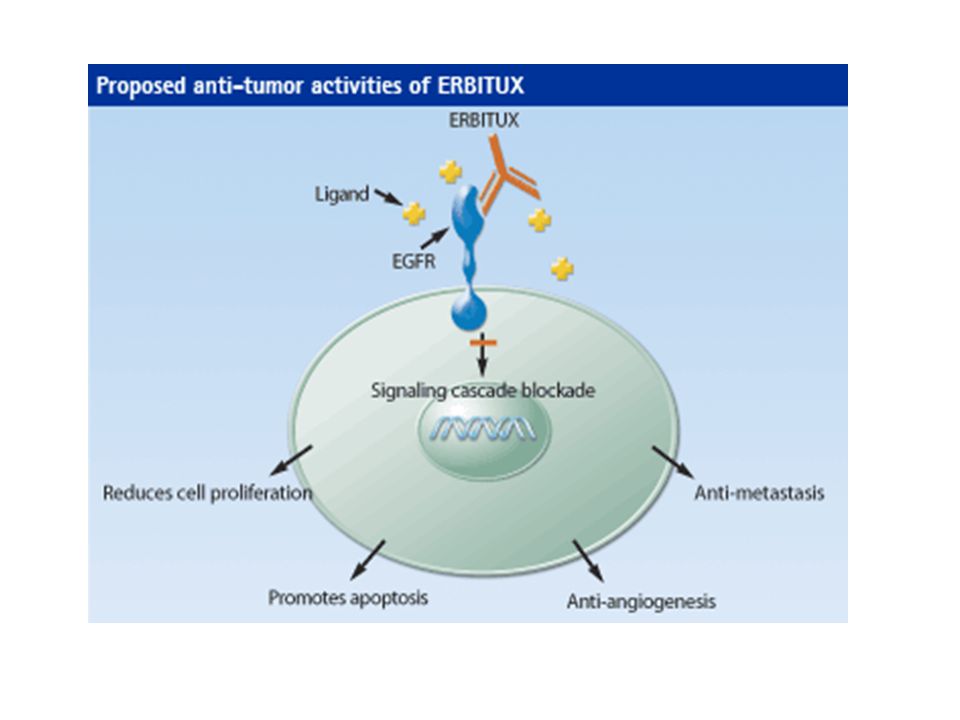 Proposed anti-tumor activities of ERBITUX

ERBITUX

Ligand

EGFR

Signaling cascade blockade

Reduces cell proliferation

Anti-metastasis

Promotes apoptosis

Anti-angiogenesis